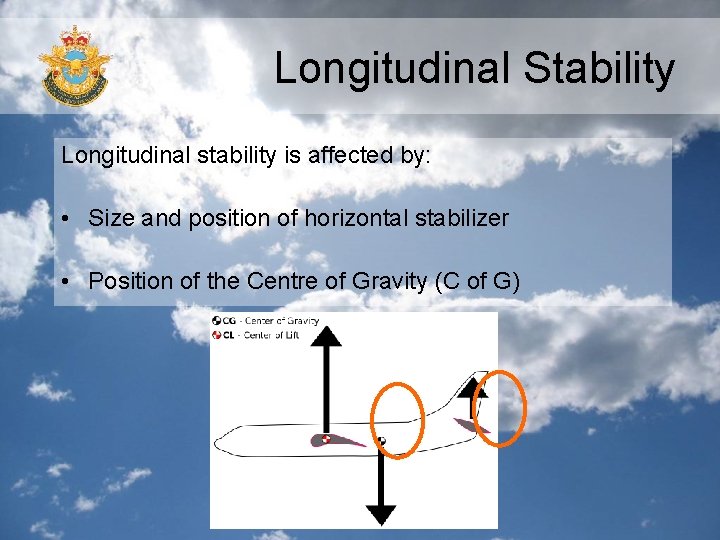 Longitudinal Stability

Longitudinal stability is affected by:

• Size and position of horizontal stabilizer

• Position of the Centre of Gravity (C of G)

CG - Center of Gravity
CL - Center of Lift